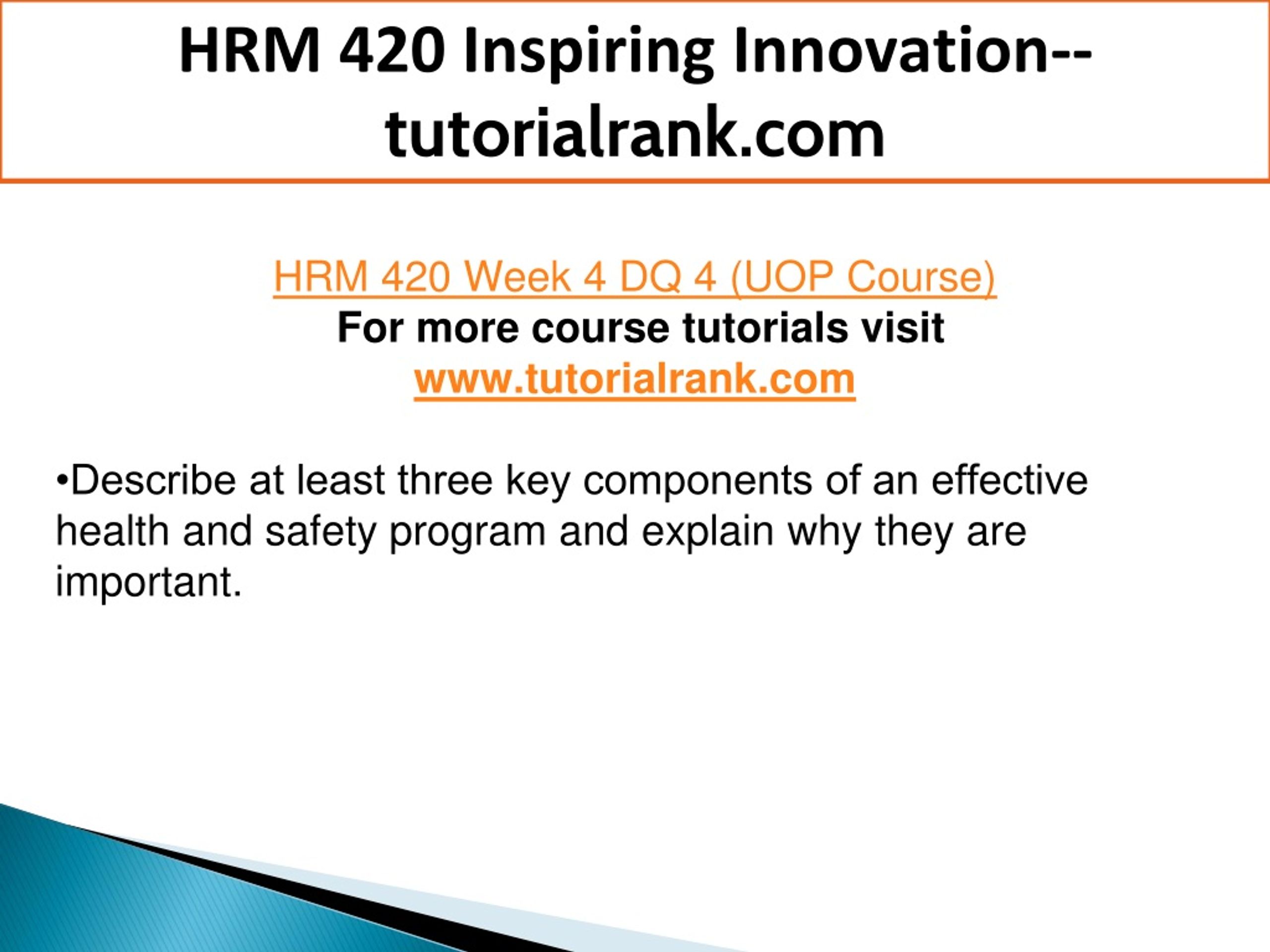 HRM 420 Inspiring Innovation--tutorialrank.com

HRM 420 Week 4 DQ 4 (UOP Course)
For more course tutorials visit
www.tutorialrank.com

•Describe at least three key components of an effective health and safety program and explain why they are important.